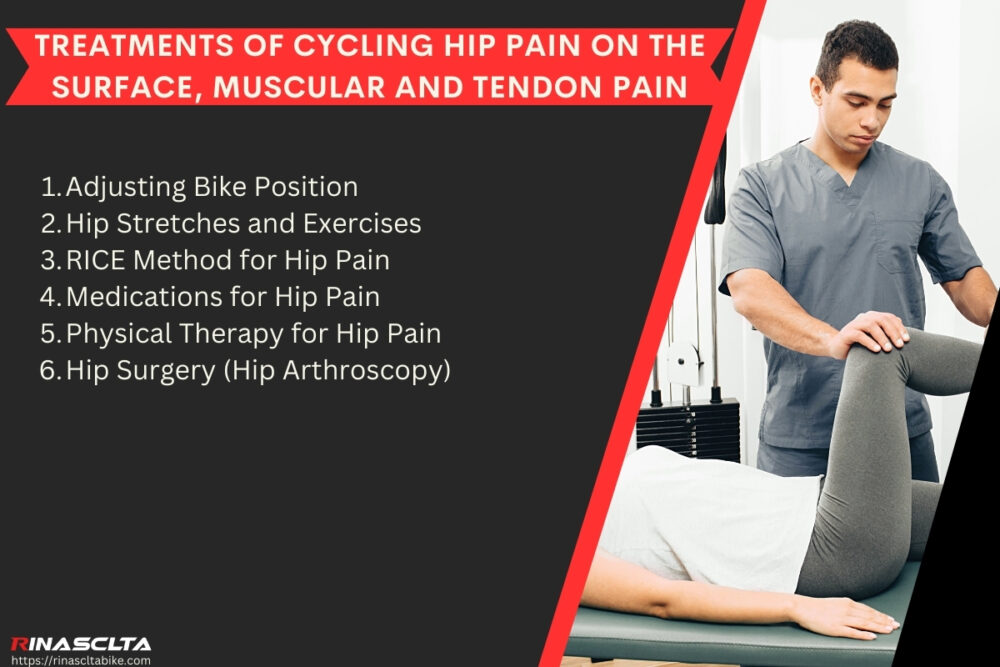 TREATMENTS OF CYCLING HIP PAIN ON THE SURFACE, MUSCULAR AND TENDON PAIN

1. Adjusting Bike Position
2. Hip Stretches and Exercises
3. RICE Method for Hip Pain
4. Medications for Hip Pain
5. Physical Therapy for Hip Pain
6. Hip Surgery (Hip Arthroscopy)

RINASCLTA
https://rinascltabike.com